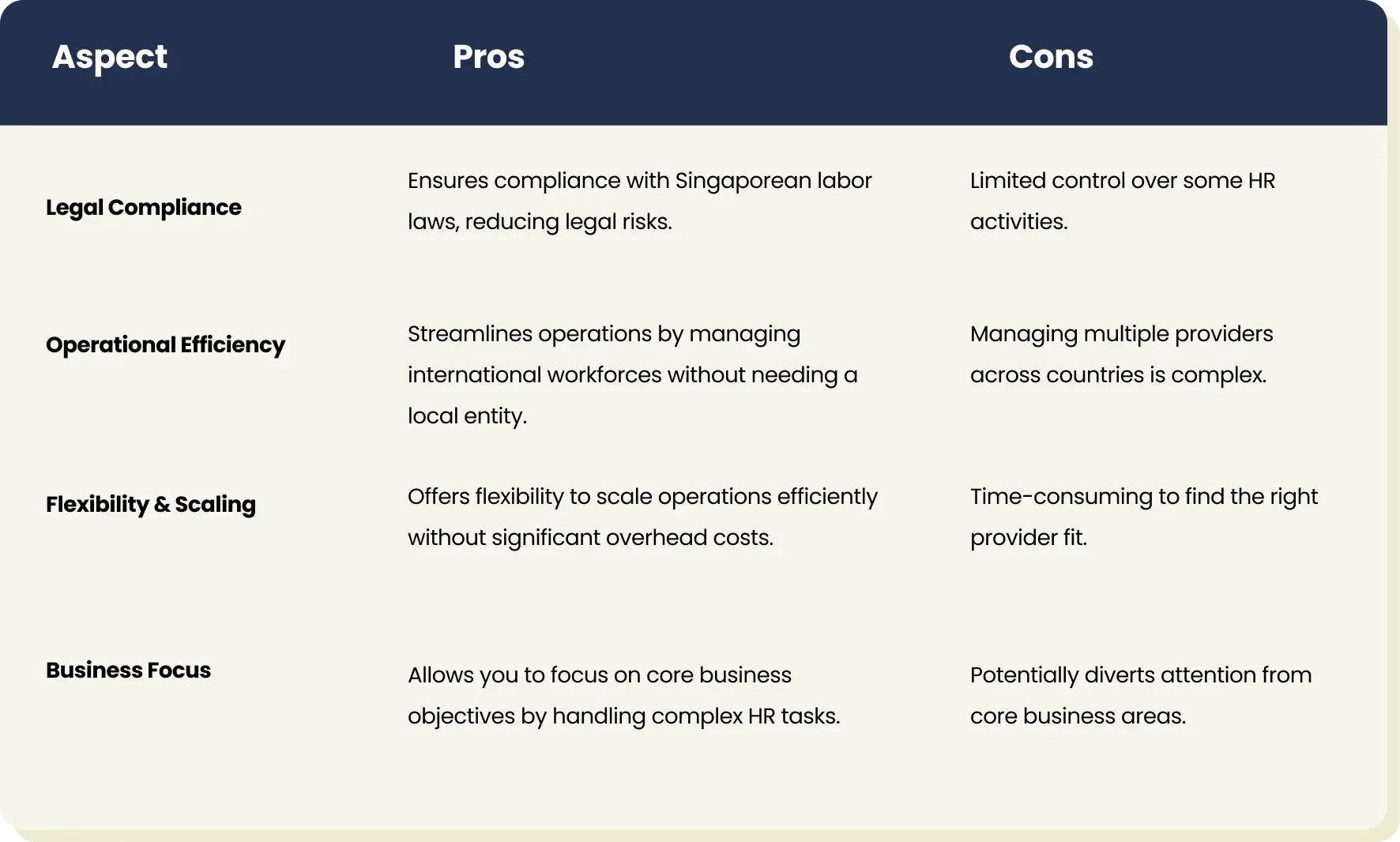 | Aspect | Pros | Cons |
|---|---|---|
| Legal Compliance | Ensures compliance with Singaporean labor laws, reducing legal risks. | Limited control over some HR activities. |
| Operational Efficiency | Streamlines operations by managing international workforces without needing a local entity. | Managing multiple providers across countries is complex. |
| Flexibility & Scaling | Offers flexibility to scale operations efficiently without significant overhead costs. | Time-consuming to find the right provider fit. |
| Business Focus | Allows you to focus on core business objectives by handling complex HR tasks. | Potentially diverts attention from core business areas. |